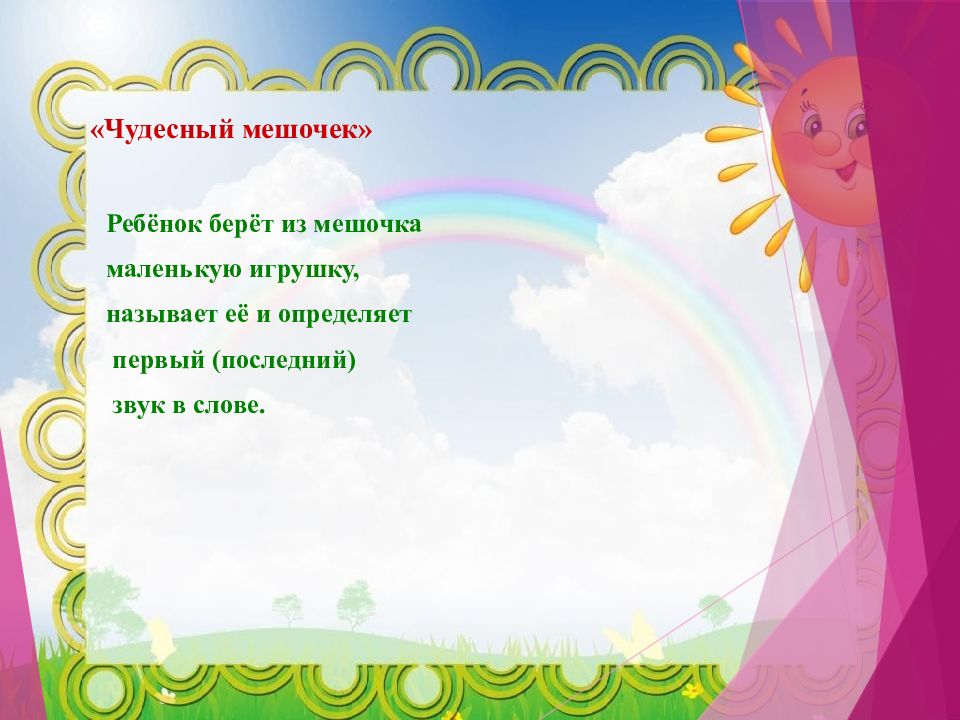 «Чудесный мешочек»

Ребёнок берёт из мешочка маленькую игрушку, называет её и определяет первый (последний) звук в слове.